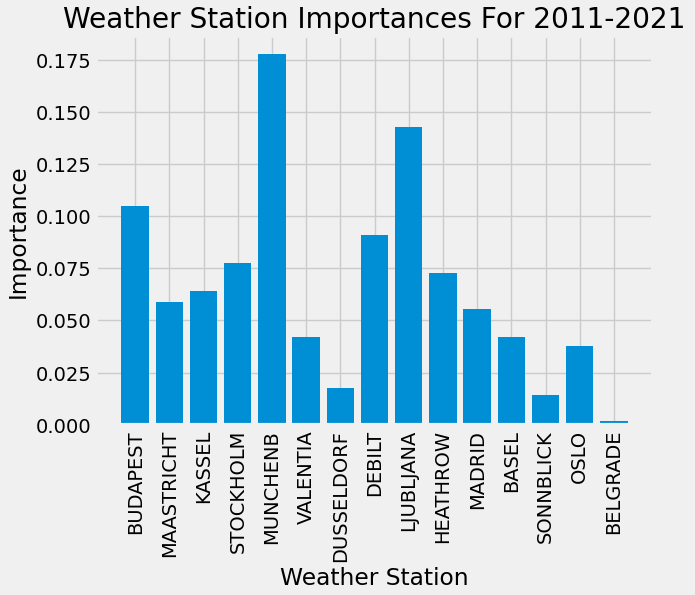 Weather Station Importances For 2011-2021

Importance

0.175
0.150
0.125
0.100
0.075
0.050
0.025
0.000

BUDAPEST
MAASTRICHT
KASSEL
STOCKHOLM
MUNCHENB
VALENTIA
DUSSELDORF
DEBILT
LJUBLJANA
HEATHROW
MADRID
BASEL
SONNBLICK
OSLO
BELGRADE

Weather Station